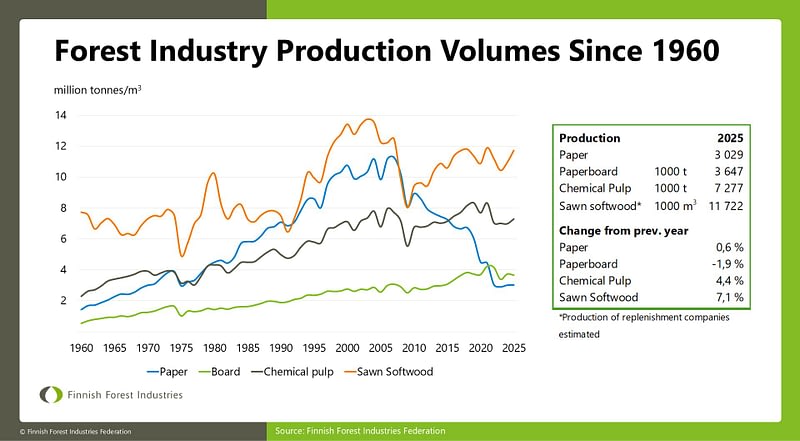 Forest Industry Production Volumes Since 1960

million tonnes/m$^3$

14
12
10
8
6
4
2

1960 1965 1970 1975 1980 1985 1990 1995 2000 2005 2010 2015 2020 2025

Paper Board Chemical pulp Sawn Softwood

| Production | | 2025 |
|---|---|---|
| Paper | | 3 029 |
| Paperboard | 1000 t | 3 647 |
| Chemical Pulp | 1000 t | 7 277 |
| Sawn softwood* | 1000 m$^3$ | 11 722 |
| Change from prev. year | | |
| Paper | | 0,6 % |
| Paperboard | | -1,9 % |
| Chemical Pulp | | 4,4 % |
| Sawn Softwood | | 7,1 % |

*Production of replenishment companies estimated

Finnish Forest Industries

© Finnish Forest Industries Federation

Source: Finnish Forest Industries Federation